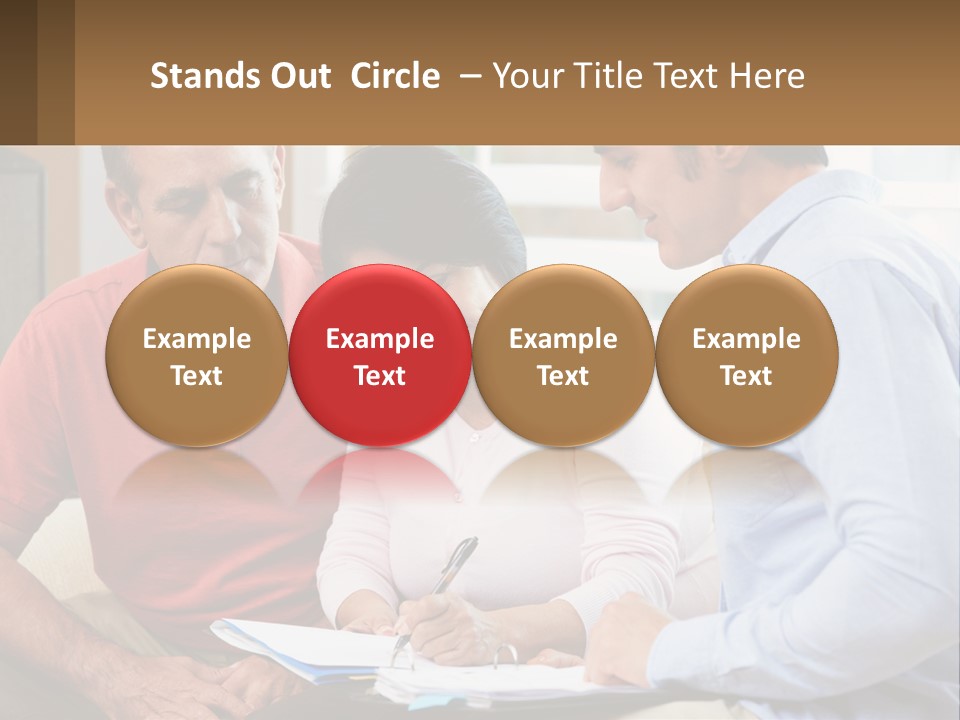 Stands Out Circle – Your Title Text Here

Example Text

Example Text

Example Text

Example Text